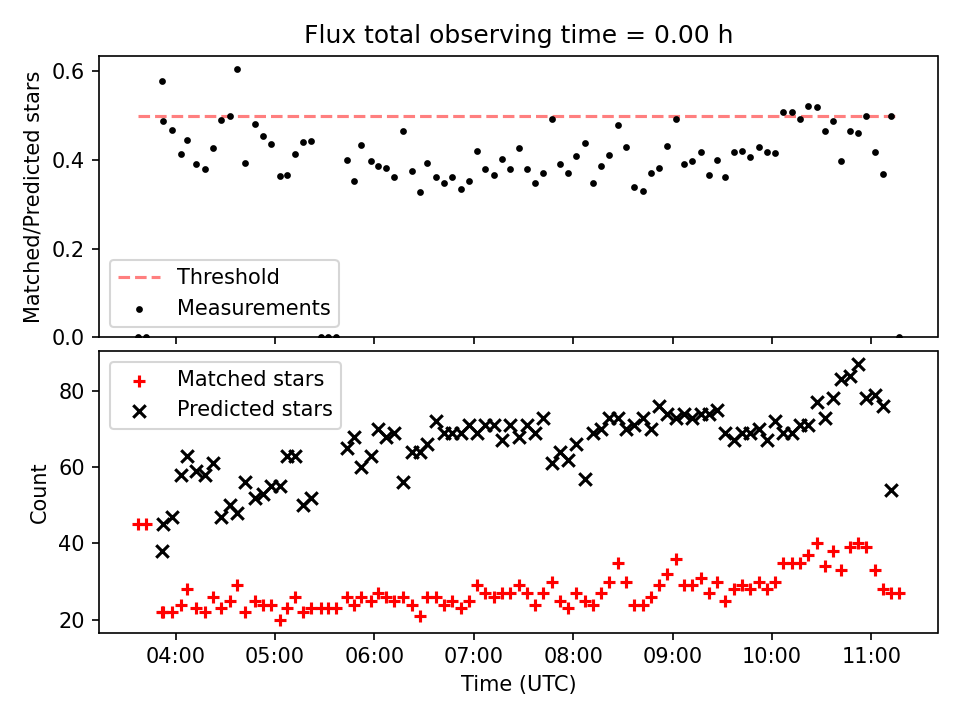 Flux total observing time = 0.00 h

Matched/Predicted stars

0.6
0.4
0.2
0.0

Threshold
Measurements

Matched stars
Predicted stars

Count

80
60
40
20

04:00
05:00
06:00
07:00
08:00
09:00
10:00
11:00

Time (UTC)